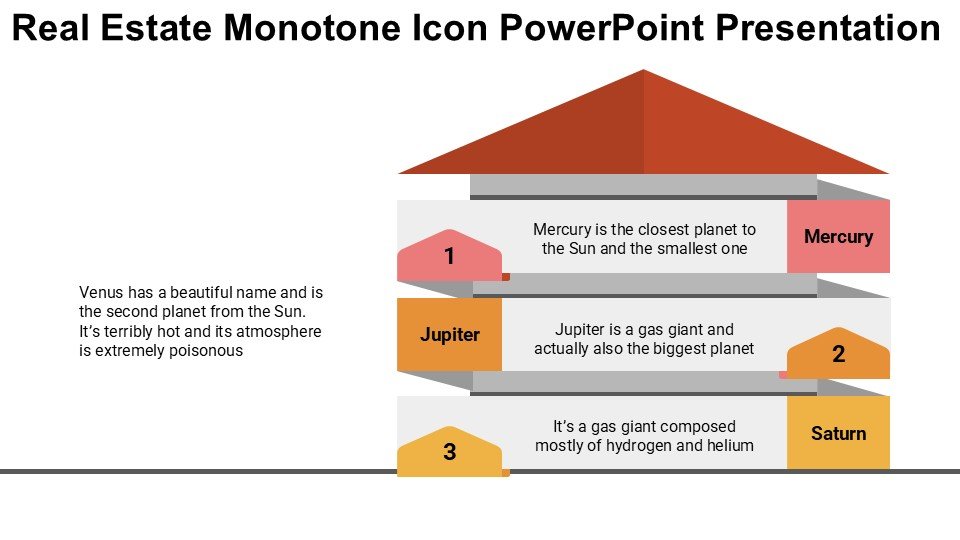 Real Estate Monotone Icon PowerPoint Presentation

Venus has a beautiful name and is the second planet from the Sun. It's terribly hot and its atmosphere is extremely poisonous

1

Mercury is the closest planet to the Sun and the smallest one

Mercury

Jupiter

Jupiter is a gas giant and actually also the biggest planet

2

3

It's a gas giant composed mostly of hydrogen and helium

Saturn